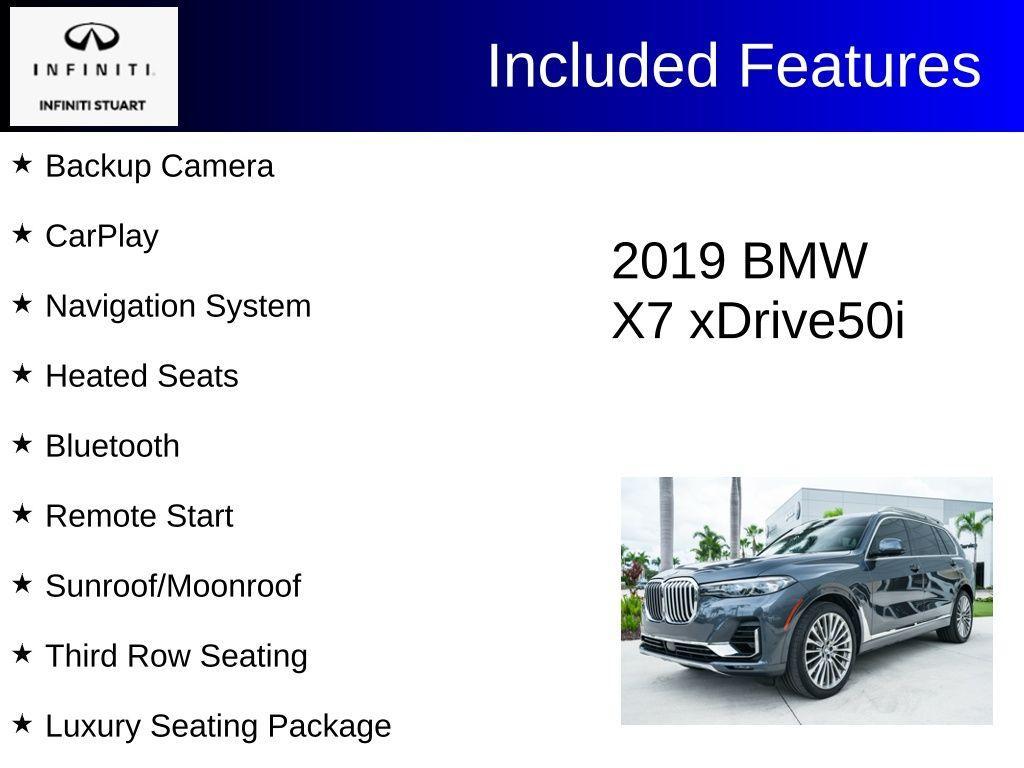 INFINITI.
INFINITI STUART

Included Features

★ Backup Camera

★ CarPlay

★ Navigation System

★ Heated Seats

★ Bluetooth

★ Remote Start

★ Sunroof/Moonroof

★ Third Row Seating

★ Luxury Seating Package

2019 BMW
X7 xDrive50i